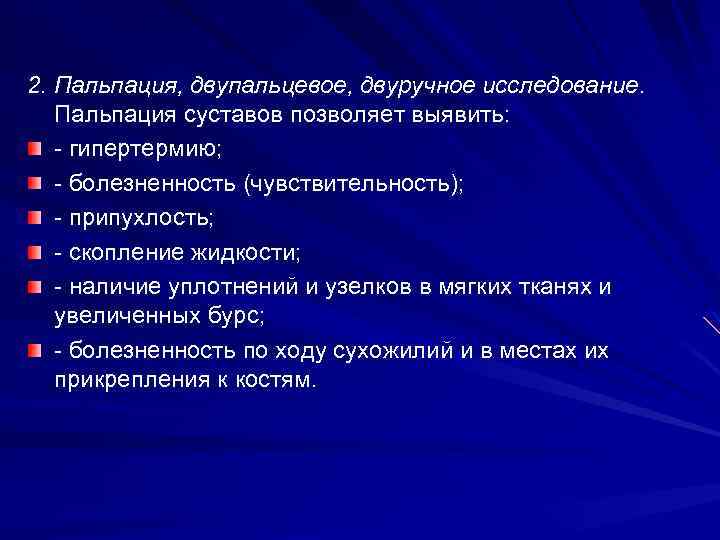 2. Пальпация, двупальцевое, двуручное исследование. Пальпация суставов позволяет выявить:

- гипертермию;

- болезненность (чувствительность);

- припухлость;

- скопление жидкости;

- наличие уплотнений и узелков в мягких тканях и увеличенных бурс;

- болезненность по ходу сухожилий и в местах их прикрепления к костям.